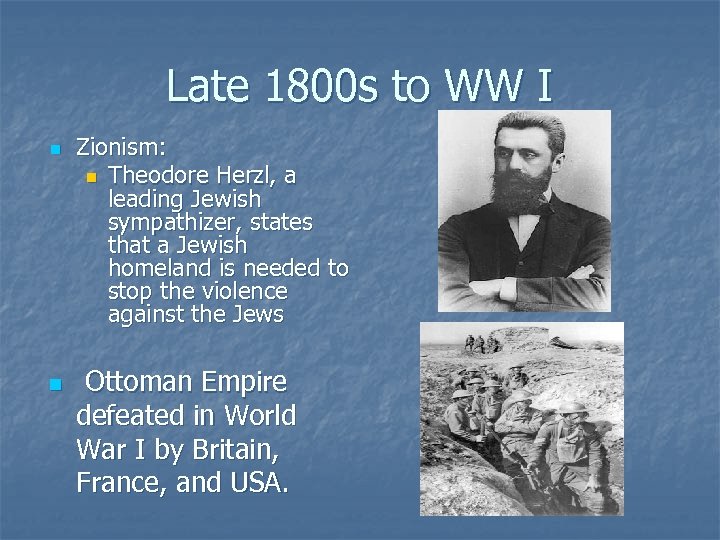 Late 1800s to WW I

Zionism:

Theodore Herzl, a leading Jewish sympathizer, states that a Jewish homeland is needed to stop the violence against the Jews

Ottoman Empire defeated in World War I by Britain, France, and USA.